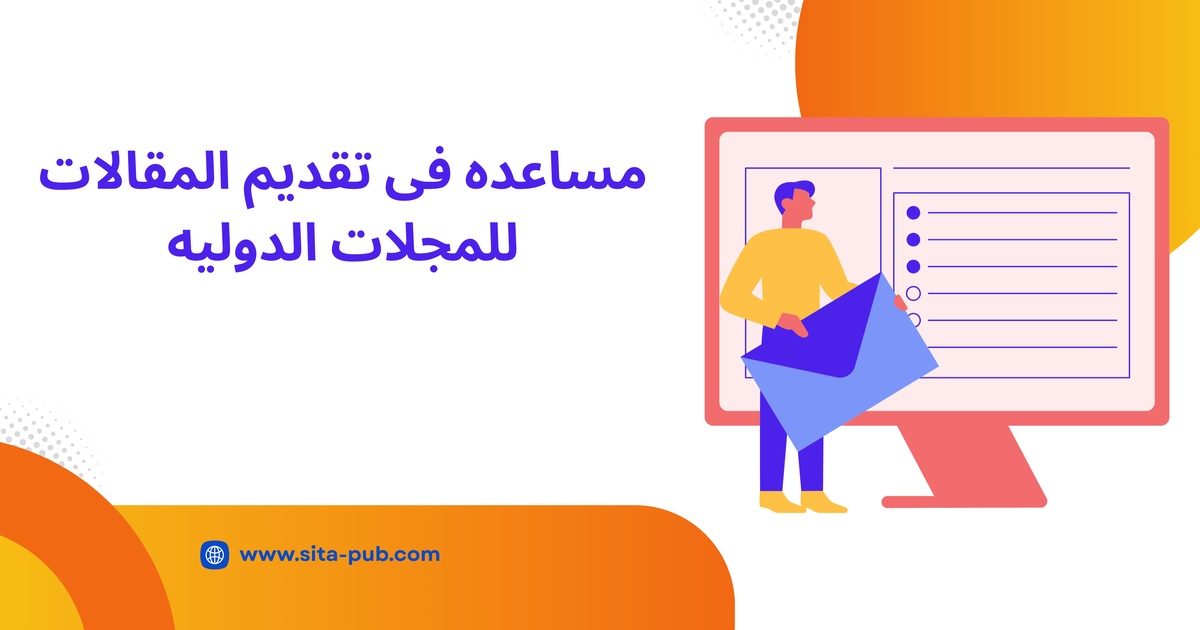 مساعده فى تقديم المقالات
للمجلات الدوليه

www.sita-pub.com